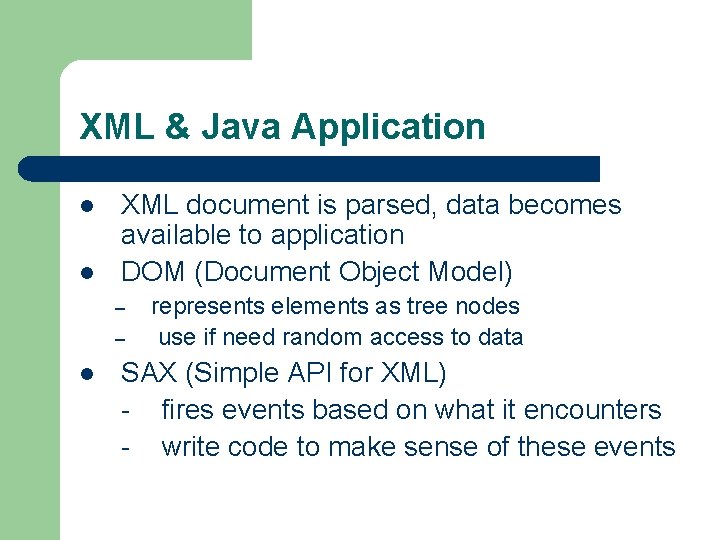 XML & Java Application

- XML document is parsed, data becomes available to application
- DOM (Document Object Model)
  – represents elements as tree nodes
  – use if need random access to data
- SAX (Simple API for XML)
  - fires events based on what it encounters
  - write code to make sense of these events